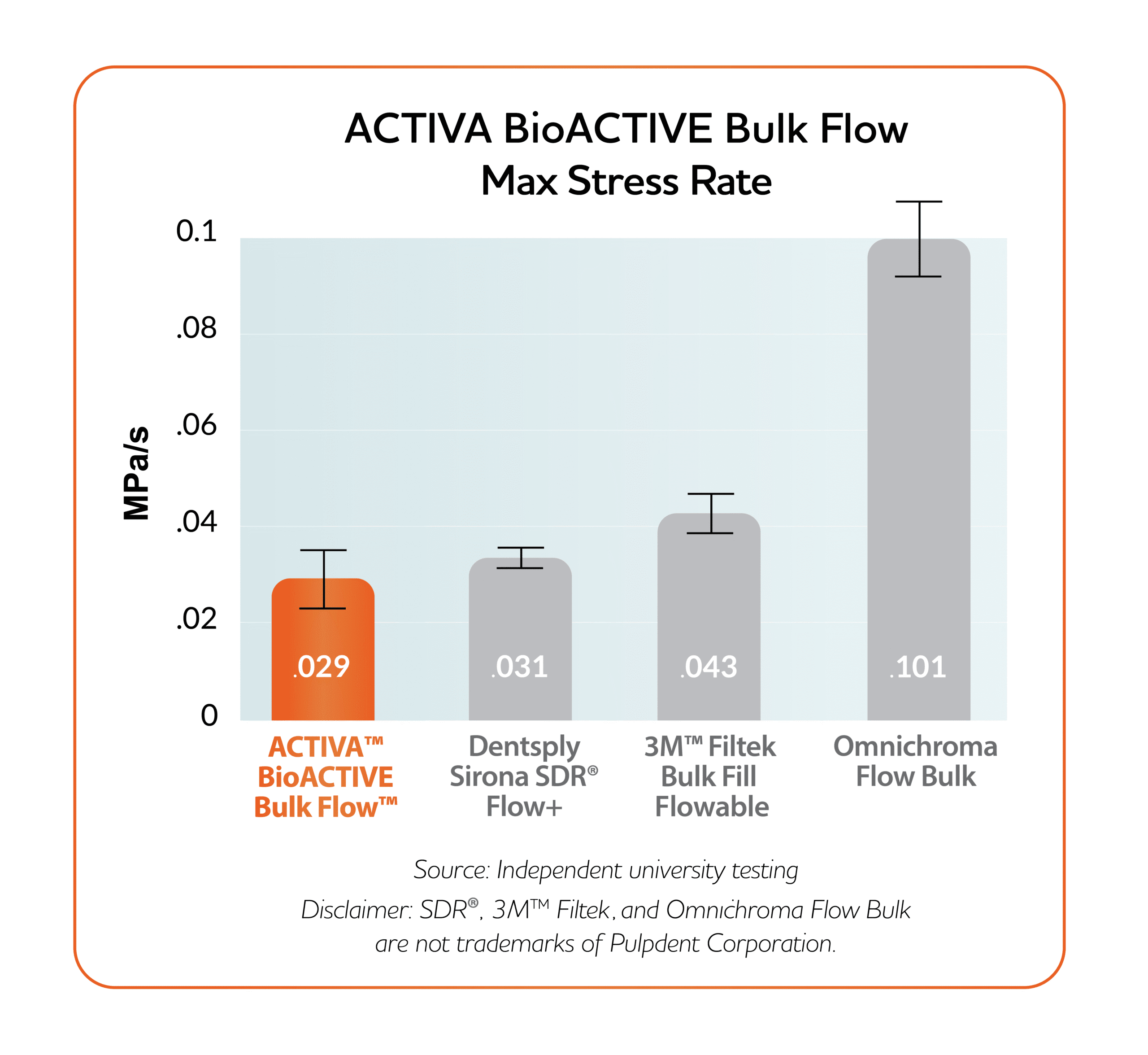 ACTIVA BioACTIVE Bulk Flow
Max Stress Rate

MPa/s

0.1
.08
.06
.04
.02
0

.029
.031
.043
.101

ACTIVA™ BioACTIVE Bulk Flow™
Dentsply Sirona SDR® Flow+
3M™ Filtek Bulk Fill Flowable
Omnichroma Flow Bulk

Source: Independent university testing

Disclaimer: SDR®, 3M™ Filtek, and Omnichroma Flow Bulk are not trademarks of Pulpdent Corporation.